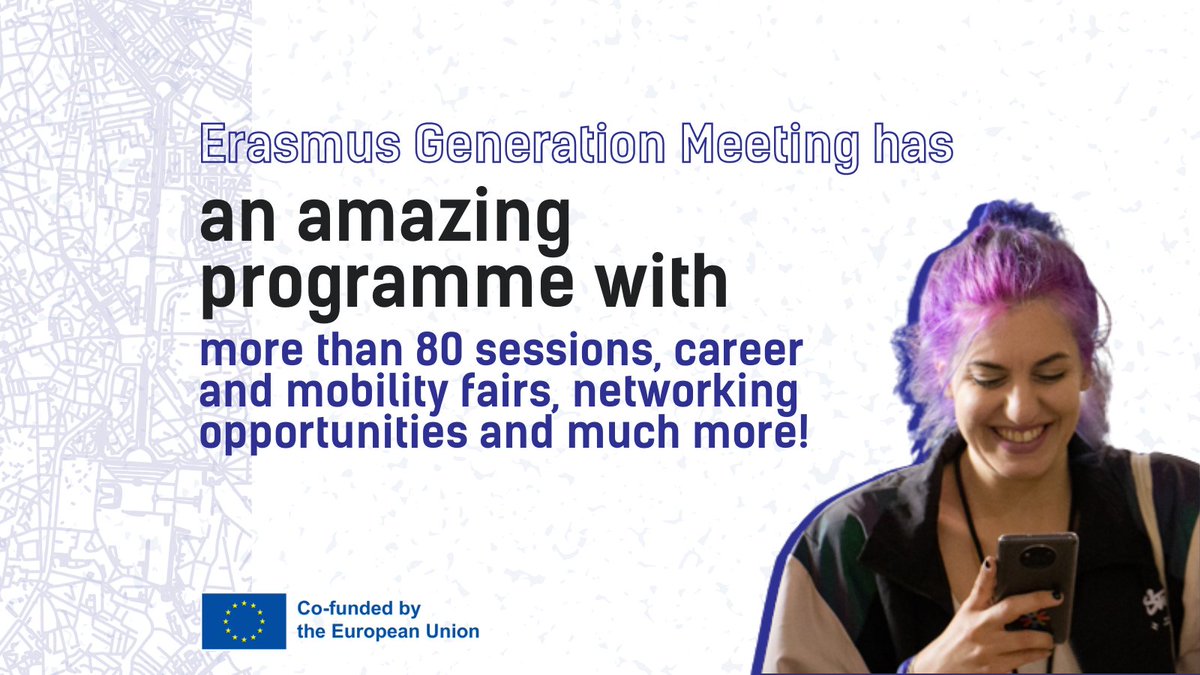 Erasmus Generation Meeting has

an amazing programme with

more than 80 sessions, career and mobility fairs, networking opportunities and much more!

Co-funded by the European Union